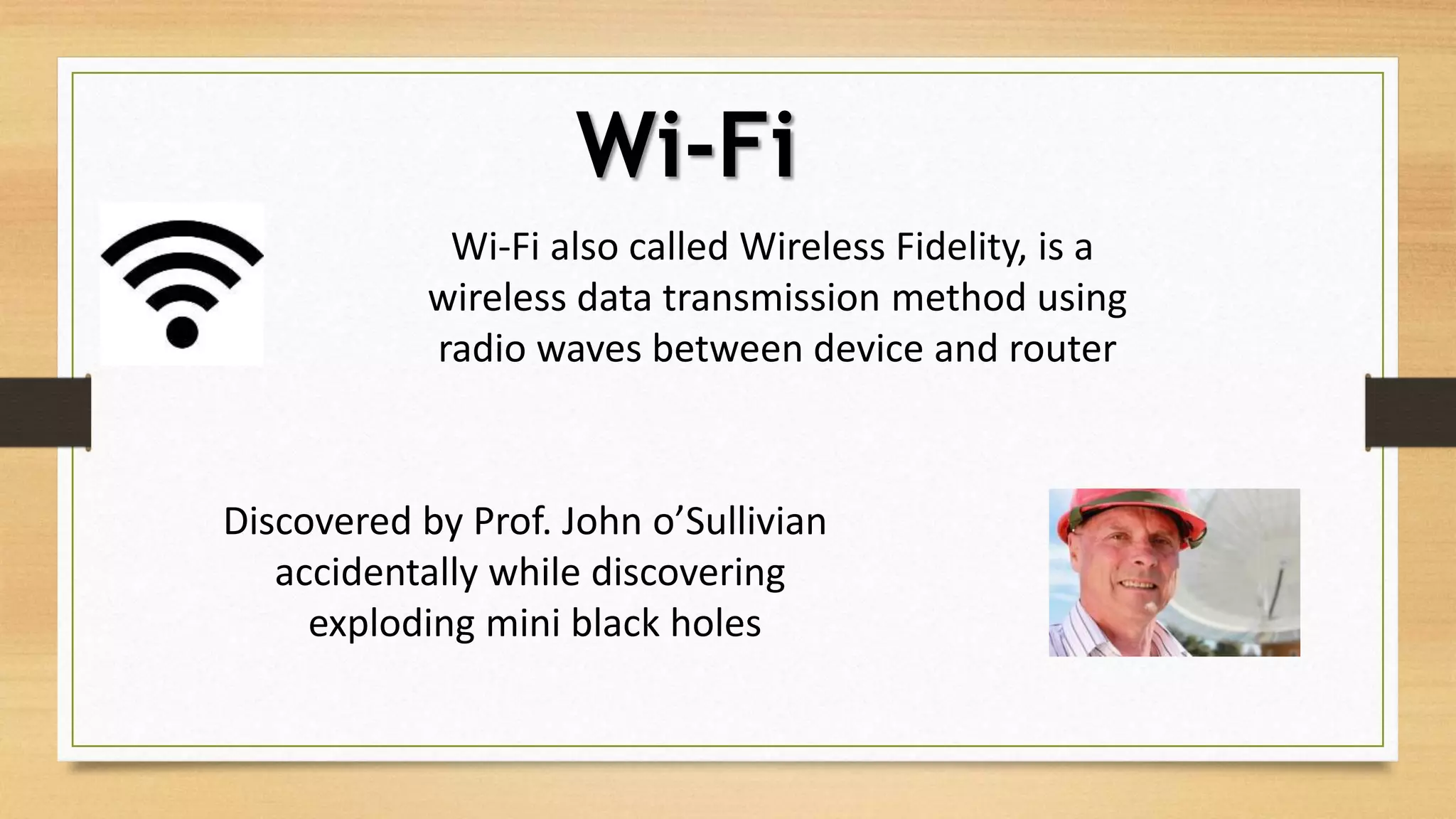 Wi-Fi

Wi-Fi also called Wireless Fidelity, is a wireless data transmission method using radio waves between device and router

Discovered by Prof. John o’Sullivian accidentally while discovering exploding mini black holes